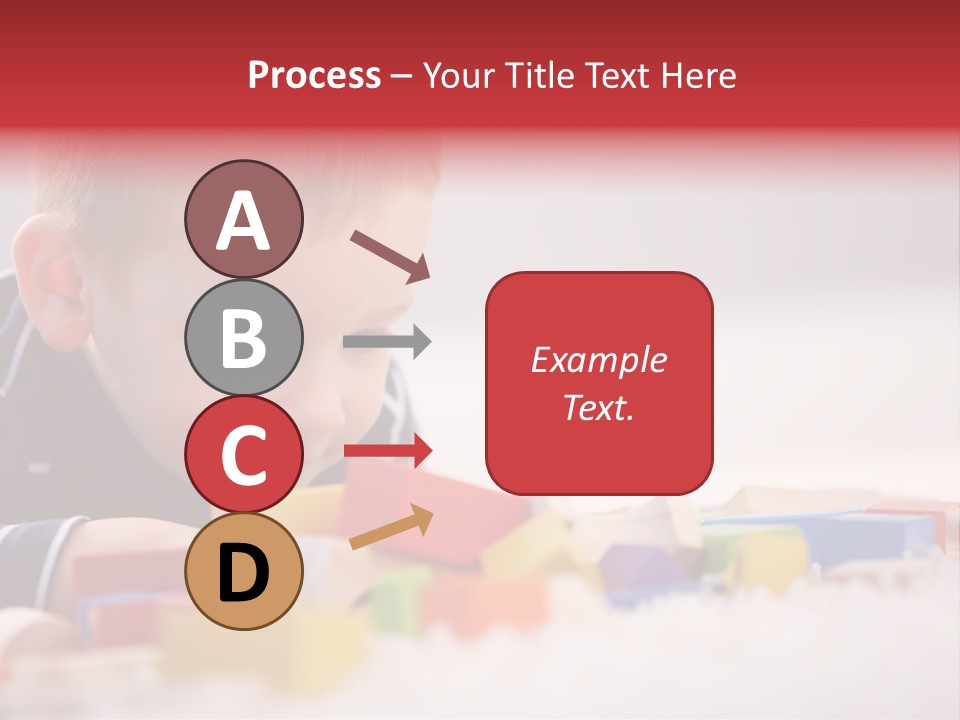 Process – Your Title Text Here

A

B

C

D

Example Text.